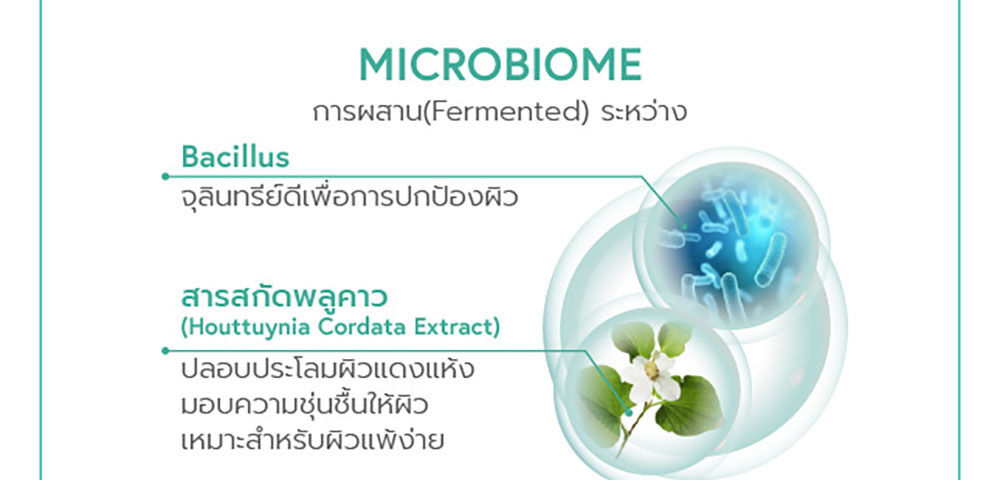 MICROBIOME
การผสาน(Fermented) ระหว่าง

Bacillus
จุลินทรีย์ดีเพื่อการปกป้องผิว

สารสกัดพลูคาว
(Houttuynia Cordata Extract)
ปลอบประโลมผิวแดงแห้ง
มอบความชุ่มชื้นให้ผิว
เหมาะสำหรับผิวแพ้ง่าย